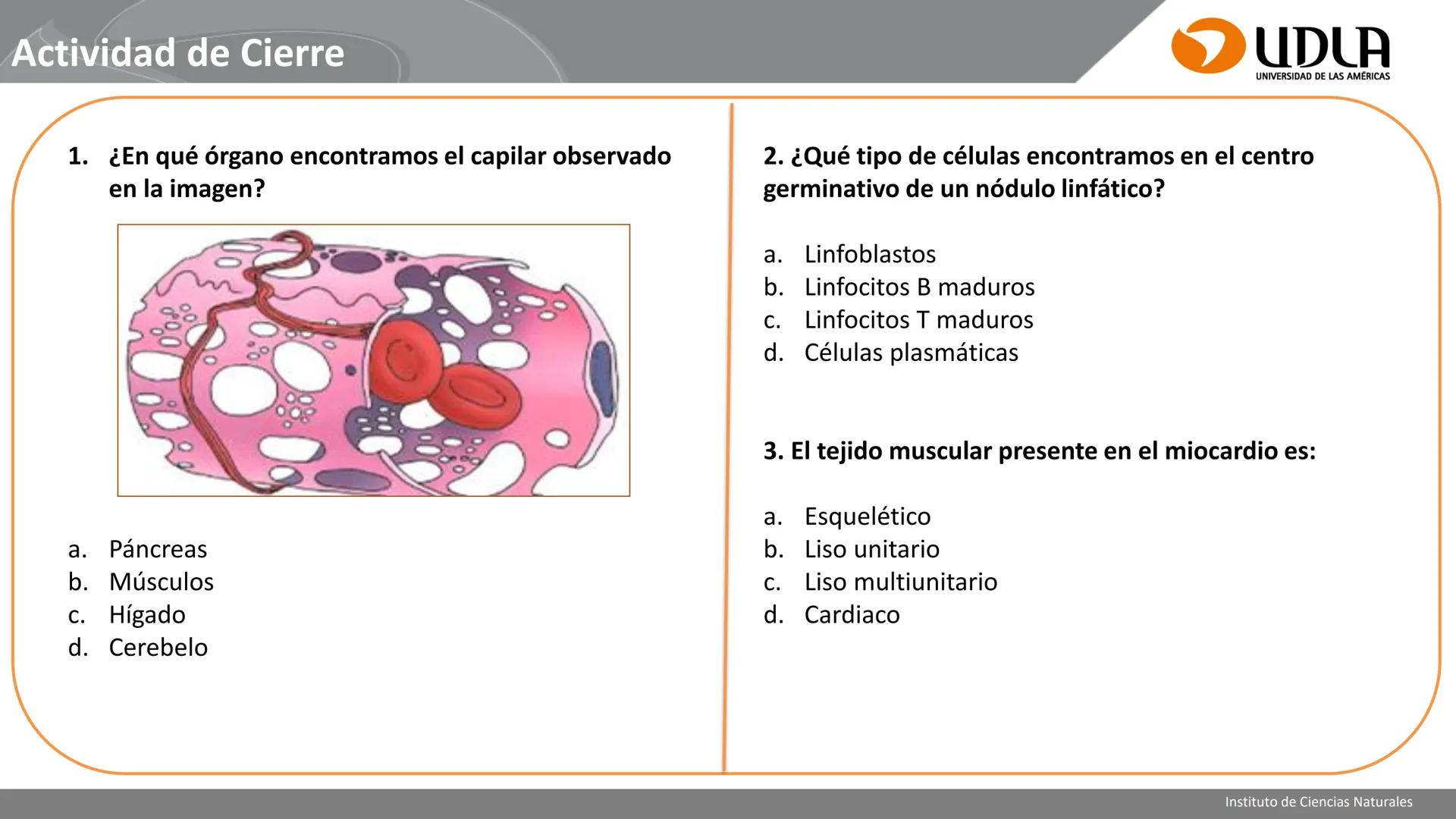 Actividad de Cierre

UDLA
UNIVERSIDAD DE LAS AMÉRICAS

1. ¿En qué órgano encontramos el capilar observado en la imagen?

a. Páncreas
b. Músculos
c. Hígado
d. Cerebelo

2. ¿Qué tipo de células encontramos en el centro germinativo de un nódulo linfático?

a. Linfoblastos
b. Linfocitos B maduros
c. Linfocitos T maduros
d. Células plasmáticas

3. El tejido muscular presente en el miocardio es:

a. Esquelético
b. Liso unitario
c. Liso multiunitario
d. Cardiaco

Instituto de Ciencias Naturales